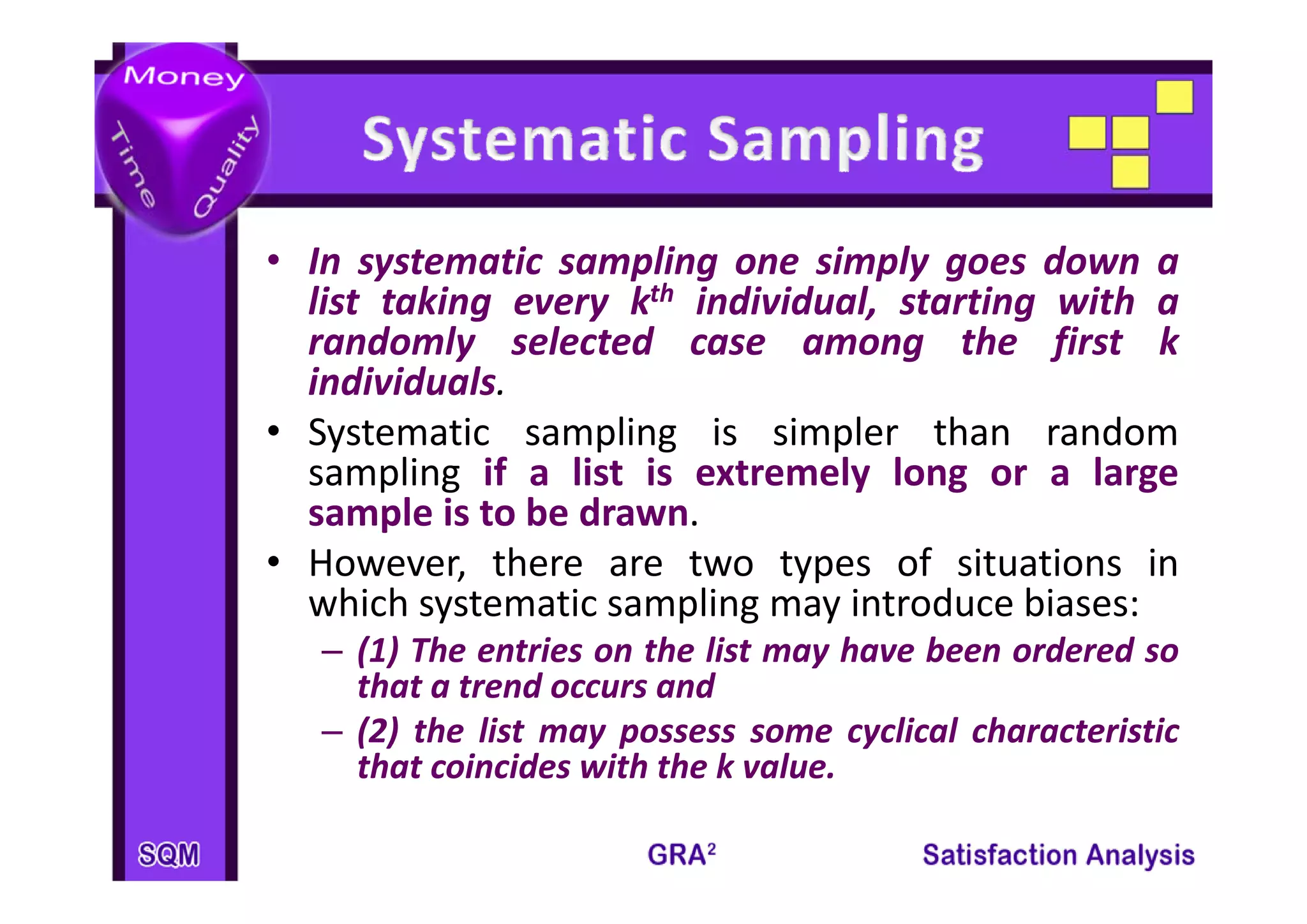 Money
Time
Quality

Systematic Sampling

• In systematic sampling one simply goes down a list taking every $k^{th}$ individual, starting with a randomly selected case among the first k individuals.
• Systematic sampling is simpler than random sampling if a list is extremely long or a large sample is to be drawn.
• However, there are two types of situations in which systematic sampling may introduce biases:
– (1) The entries on the list may have been ordered so that a trend occurs and
– (2) the list may possess some cyclical characteristic that coincides with the k value.

SQM
GRA²
Satisfaction Analysis